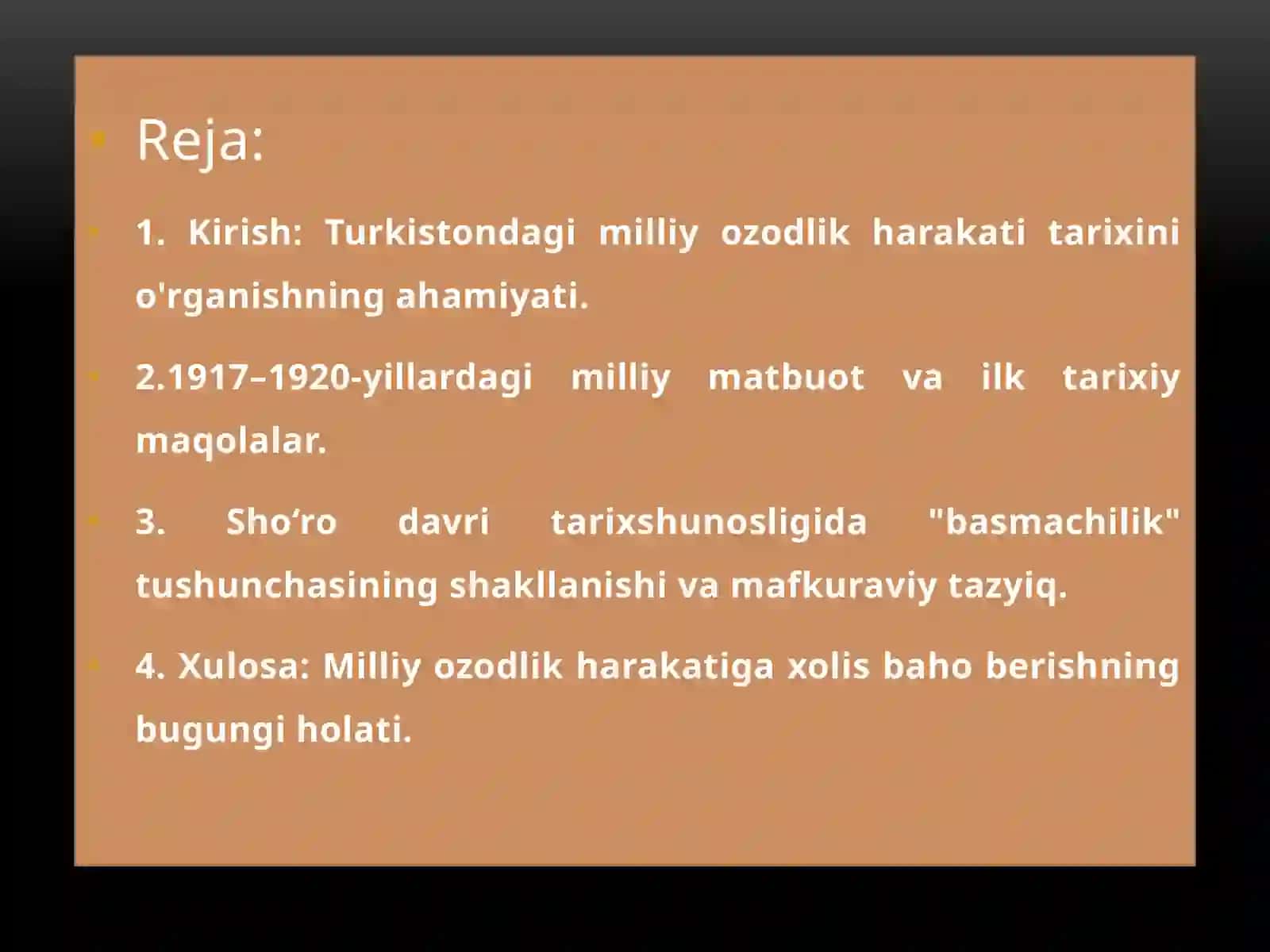 Reja:

1. Kirish: Turkistondagi milliy ozodlik harakati tarixini o'rganishning ahamiyati.

2.1917–1920-yillardagi milliy matbuot va ilk tarixiy maqolalar.

3. Sho‘ro davri tarixshunosligida "basmachilik" tushunchasining shakllanishi va mafkuraviy tazyiq.

4. Xulosa: Milliy ozodlik harakatiga xolis baho berishning bugungi holati.